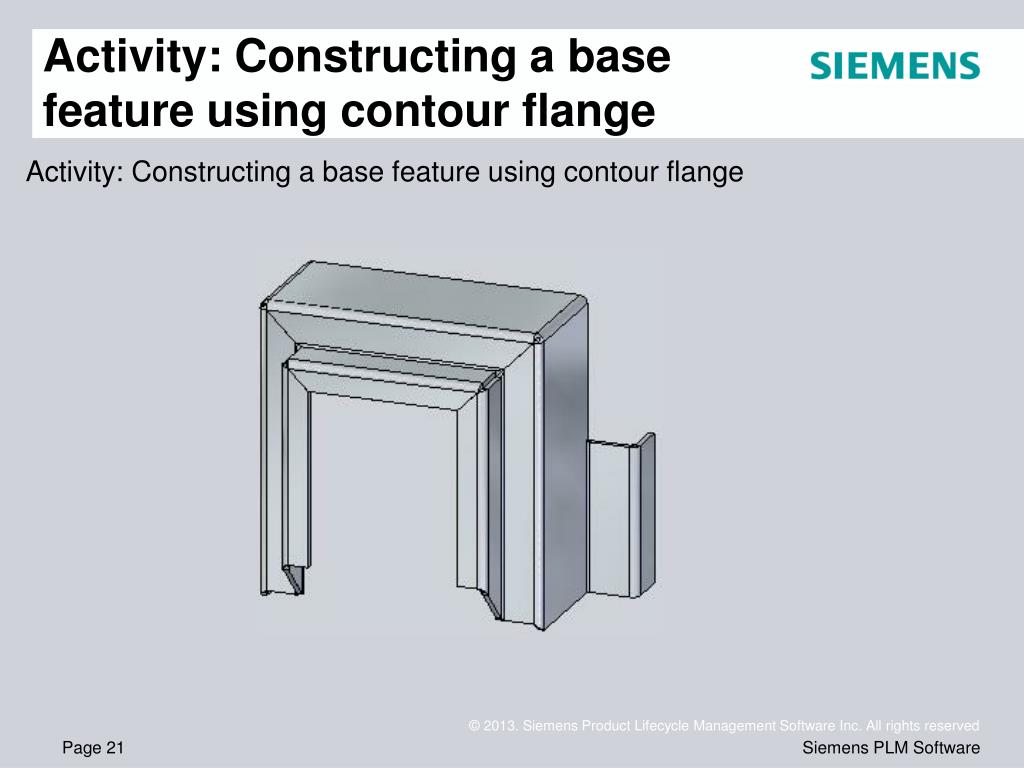 Activity: Constructing a base feature using contour flange

SIEMENS

Activity: Constructing a base feature using contour flange

© 2013. Siemens Product Lifecycle Management Software Inc. All rights reserved

Page 21

Siemens PLM Software